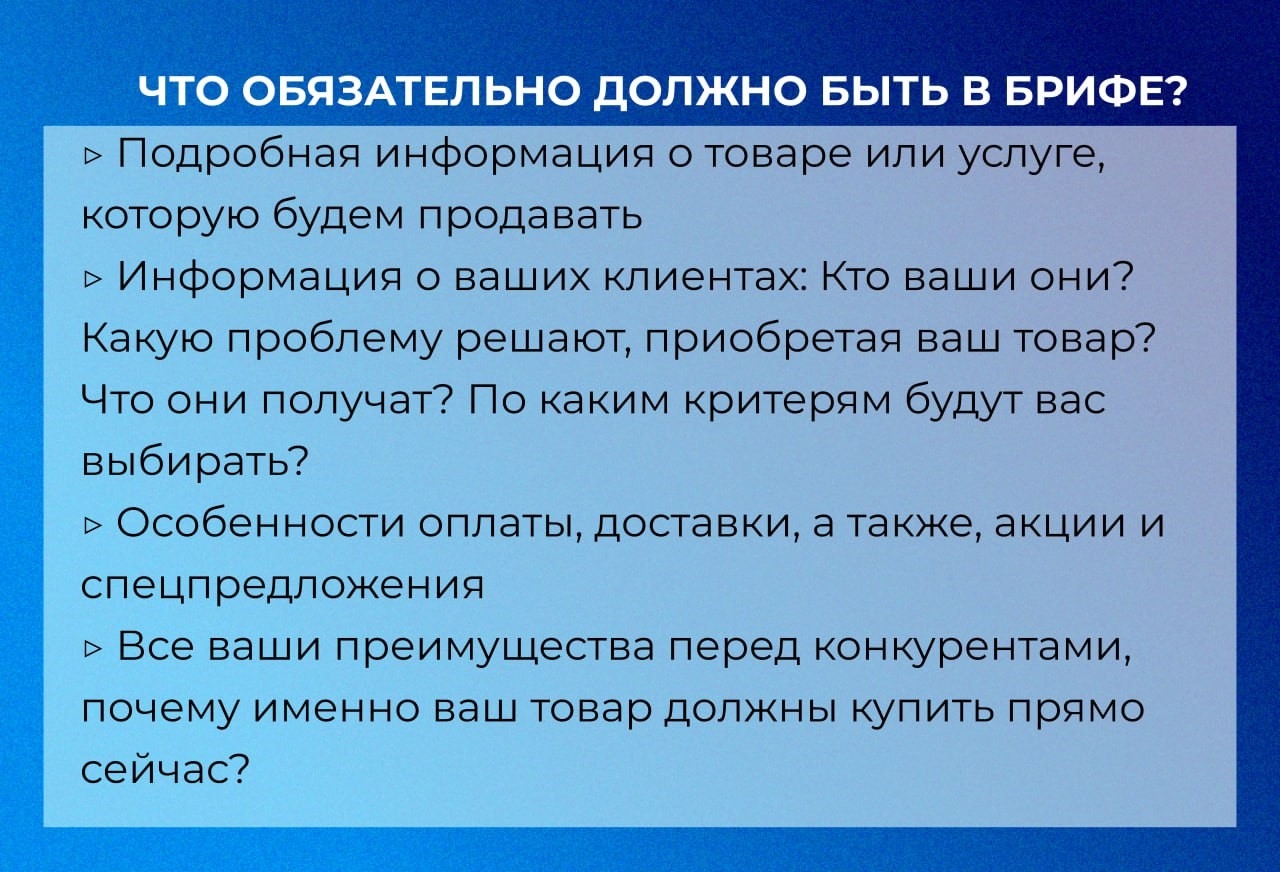 ЧТО ОБЯЗАТЕЛЬНО ДОЛЖНО БЫТЬ В БРИФЕ?

▹ Подробная информация о товаре или услуге, которую будем продавать
▹ Информация о ваших клиентах: Кто ваши они? Какую проблему решают, приобретая ваш товар? Что они получат? По каким критерям будут вас выбирать?
▹ Особенности оплаты, доставки, а также, акции и спецпредложения
▹ Все ваши преимущества перед конкурентами, почему именно ваш товар должны купить прямо сейчас?